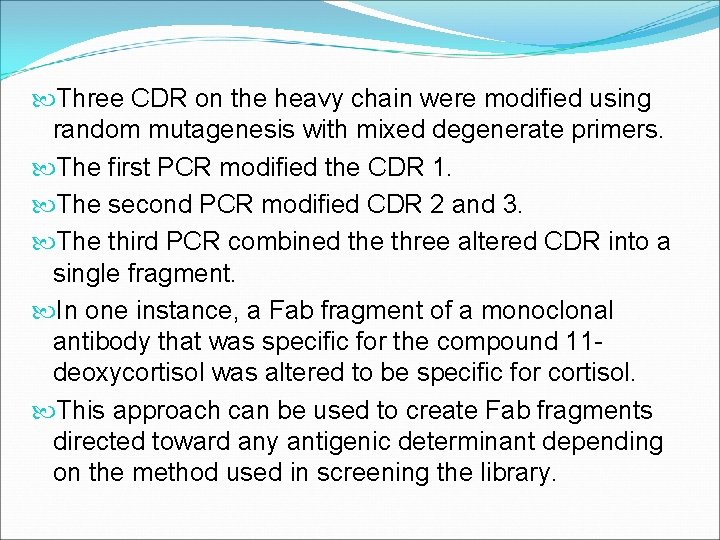 Three CDR on the heavy chain were modified using random mutagenesis with mixed degenerate primers.

The first PCR modified the CDR 1.

The second PCR modified CDR 2 and 3.

The third PCR combined the three altered CDR into a single fragment.

In one instance, a Fab fragment of a monoclonal antibody that was specific for the compound 11-deoxycortisol was altered to be specific for cortisol.

This approach can be used to create Fab fragments directed toward any antigenic determinant depending on the method used in screening the library.